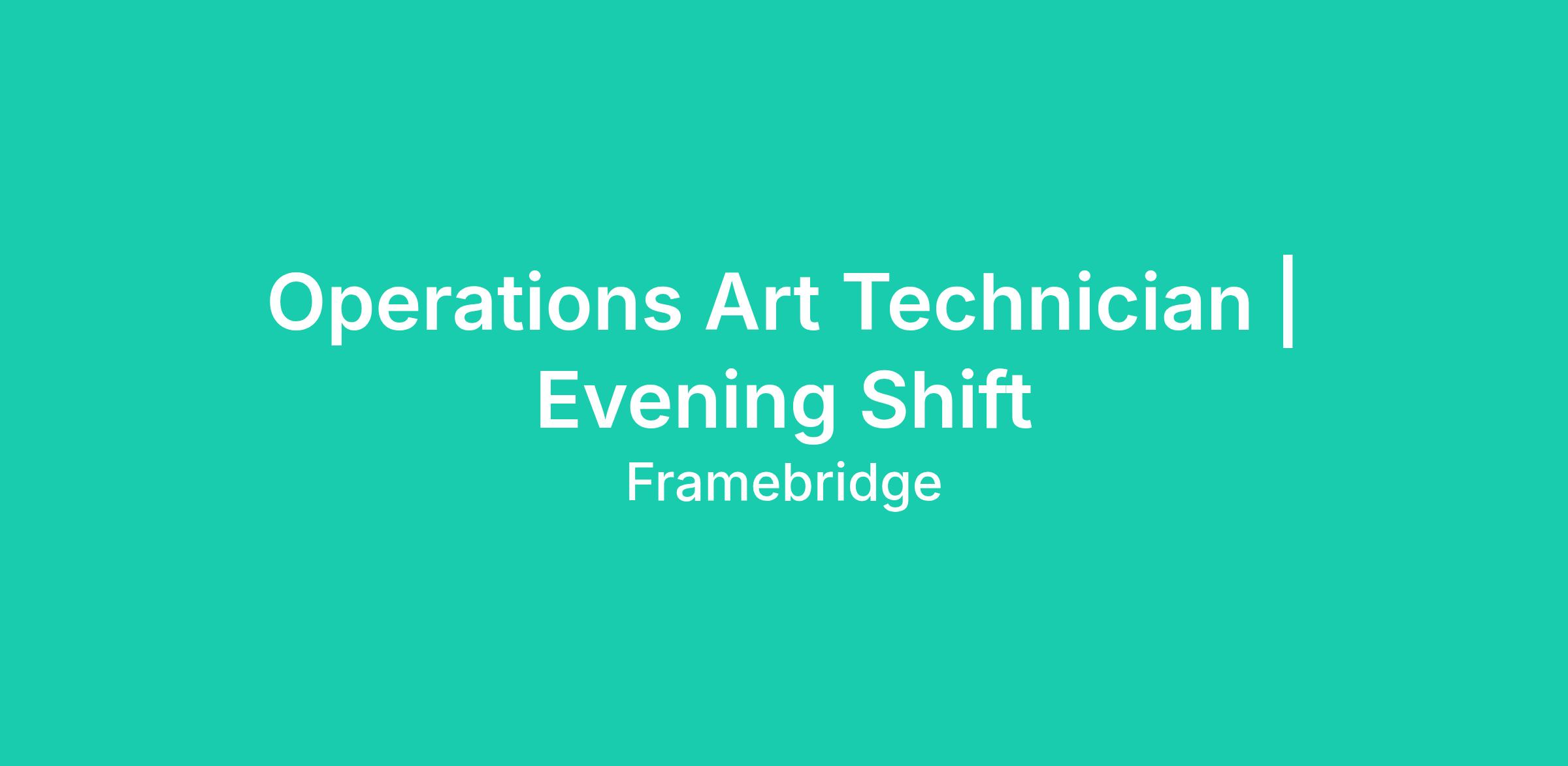 Operations Art Technician | Evening Shift

Framebridge